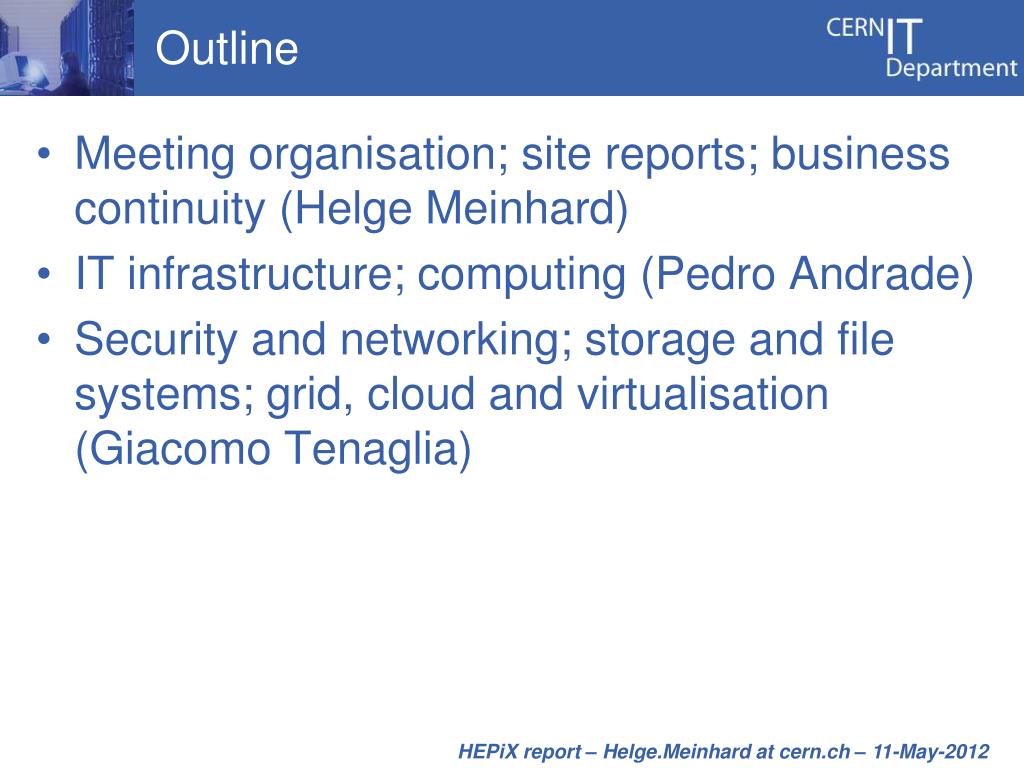 Outline

CERN IT Department

• Meeting organisation; site reports; business continuity (Helge Meinhard)
• IT infrastructure; computing (Pedro Andrade)
• Security and networking; storage and file systems; grid, cloud and virtualisation (Giacomo Tenaglia)

HEPiX report – Helge.Meinhard at cern.ch – 11-May-2012